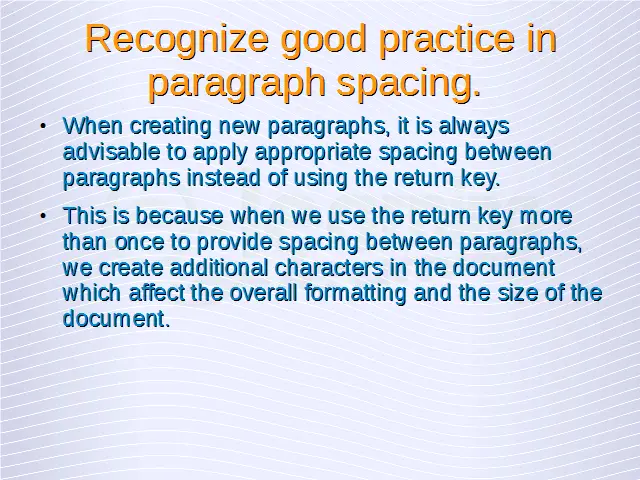 Recognize good practice in paragraph spacing.

• When creating new paragraphs, it is always advisable to apply appropriate spacing between paragraphs instead of using the return key.

• This is because when we use the return key more than once to provide spacing between paragraphs, we create additional characters in the document which affect the overall formatting and the size of the document.